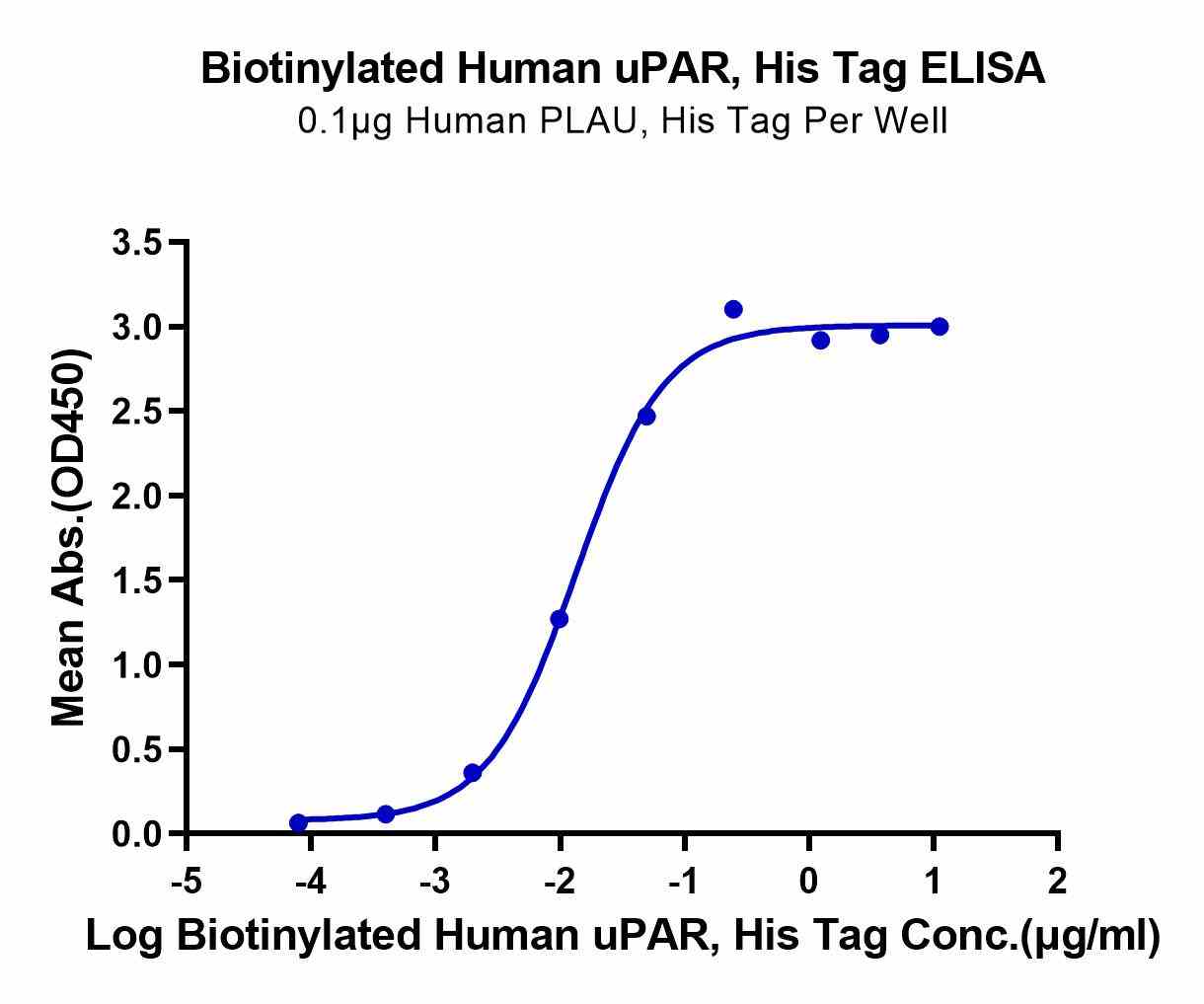 Biotinylated Human uPAR, His Tag ELISA
0.1μg Human PLAU, His Tag Per Well

Mean Abs.(OD450)

3.5
3.0
2.5
2.0
1.5
1.0
0.5
0.0

-5 -4 -3 -2 -1 0 1 2

Log Biotinylated Human uPAR, His Tag Conc.(μg/ml)